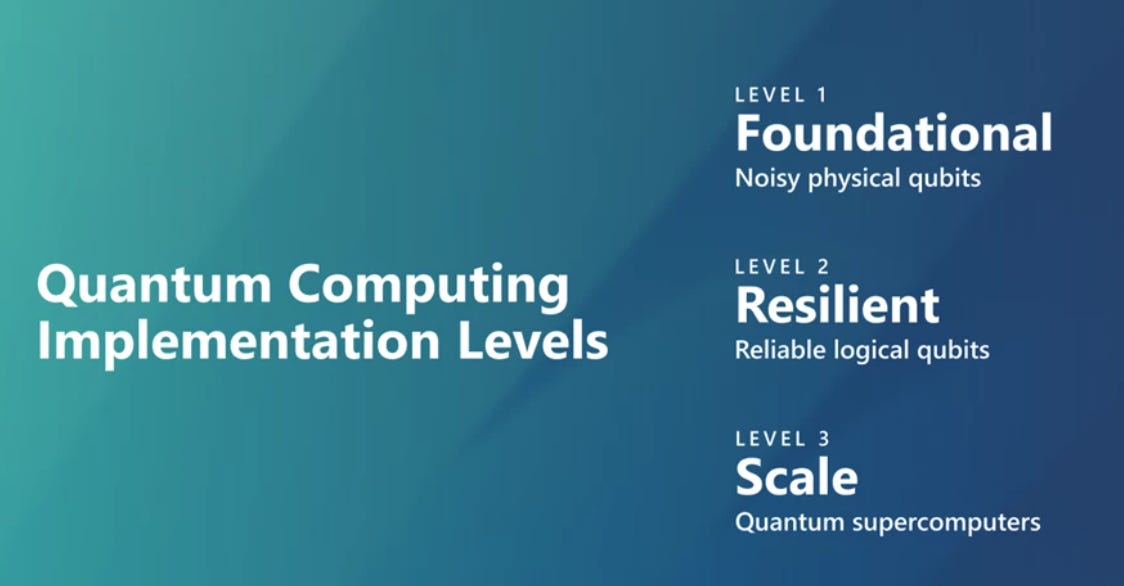 Quantum Computing Implementation Levels

LEVEL 1
Foundational
Noisy physical qubits

LEVEL 2
Resilient
Reliable logical qubits

LEVEL 3
Scale
Quantum supercomputers